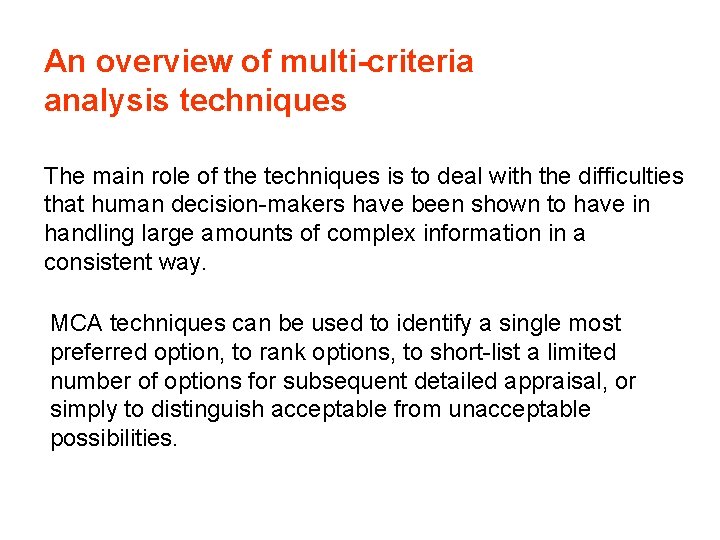 An overview of multi-criteria analysis techniques

The main role of the techniques is to deal with the difficulties that human decision-makers have been shown to have in handling large amounts of complex information in a consistent way.

MCA techniques can be used to identify a single most preferred option, to rank options, to short-list a limited number of options for subsequent detailed appraisal, or simply to distinguish acceptable from unacceptable possibilities.